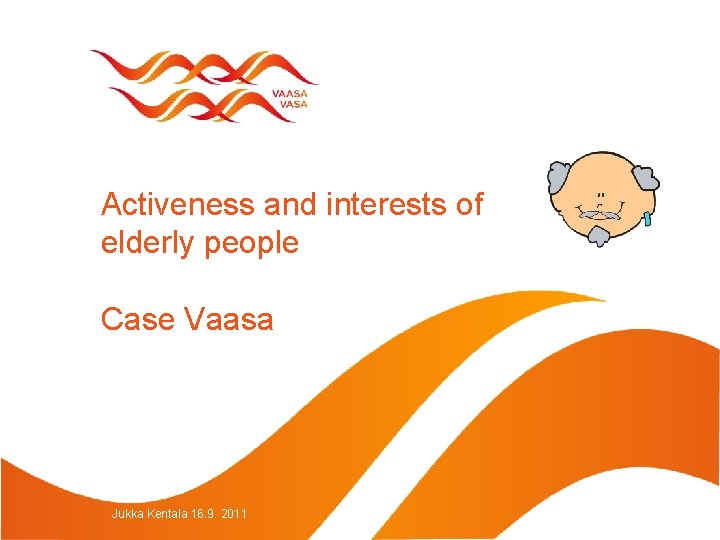 VAASA
VASA

Activeness and interests of elderly people

Case Vaasa

Jukka Kentala 16.9. 2011